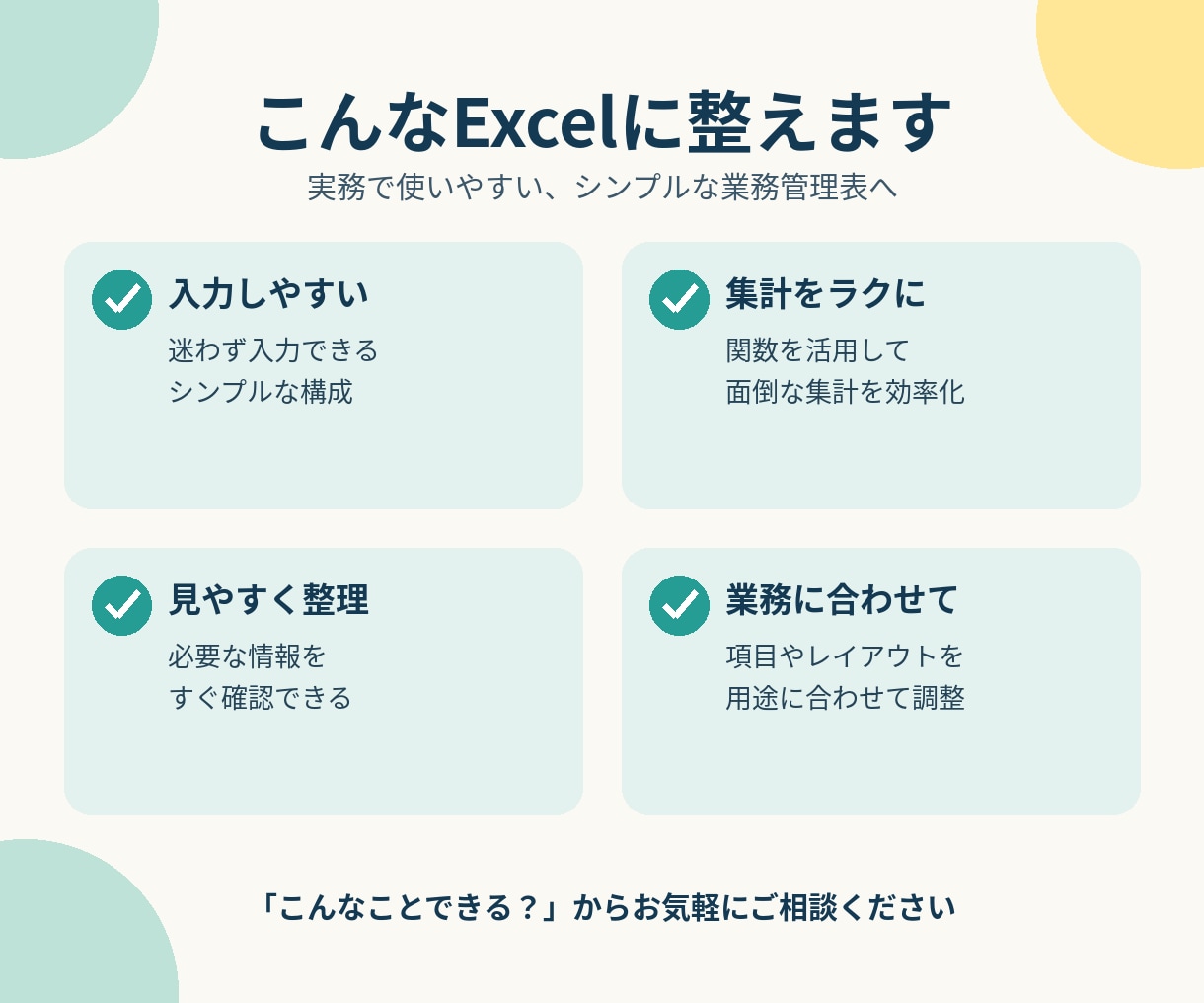 こんなExcelに整えます

実務で使いやすい、シンプルな業務管理表へ

入力しやすい

迷わず入力できる
シンプルな構成

集計をラクに

関数を活用して
面倒な集計を効率化

見やすく整理

必要な情報を
すぐ確認できる

業務に合わせて

項目やレイアウトを
用途に合わせて調整

「こんなことできる？」からお気軽にご相談ください